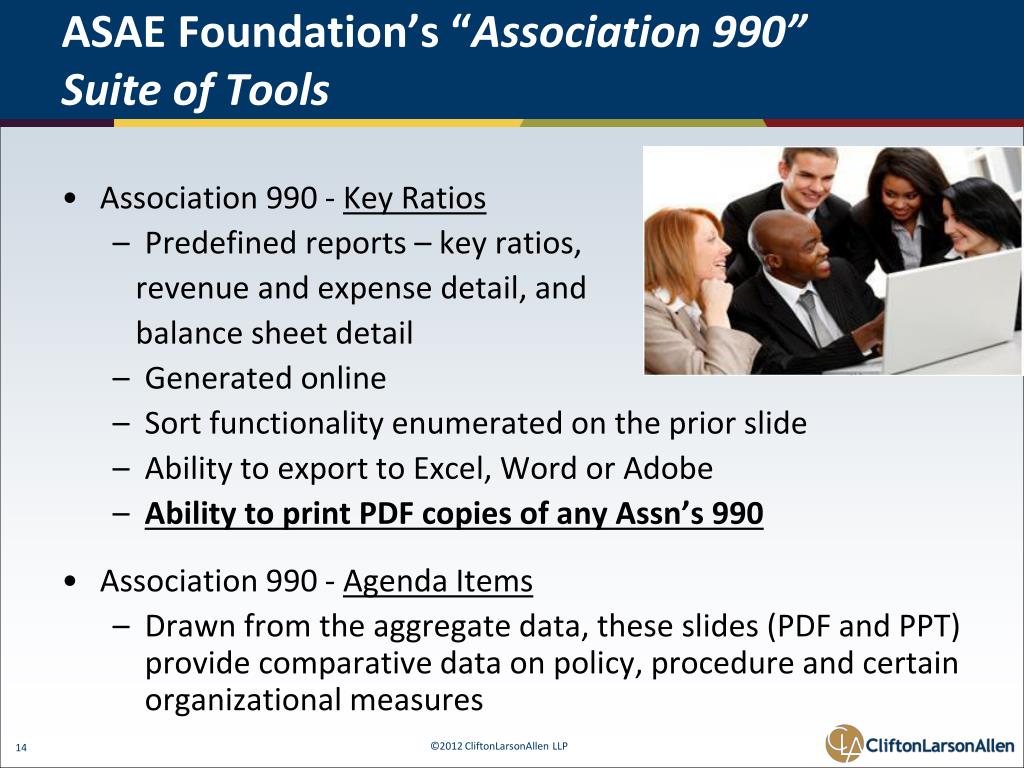 ASAE Foundation's "Association 990" Suite of Tools

• Association 990 - Key Ratios
– Predefined reports – key ratios, revenue and expense detail, and balance sheet detail
– Generated online
– Sort functionality enumerated on the prior slide
– Ability to export to Excel, Word or Adobe
– Ability to print PDF copies of any Assn's 990

• Association 990 - Agenda Items
– Drawn from the aggregate data, these slides (PDF and PPT) provide comparative data on policy, procedure and certain organizational measures

14

©2012 CliftonLarsonAllen LLP

CliftonLarsonAllen